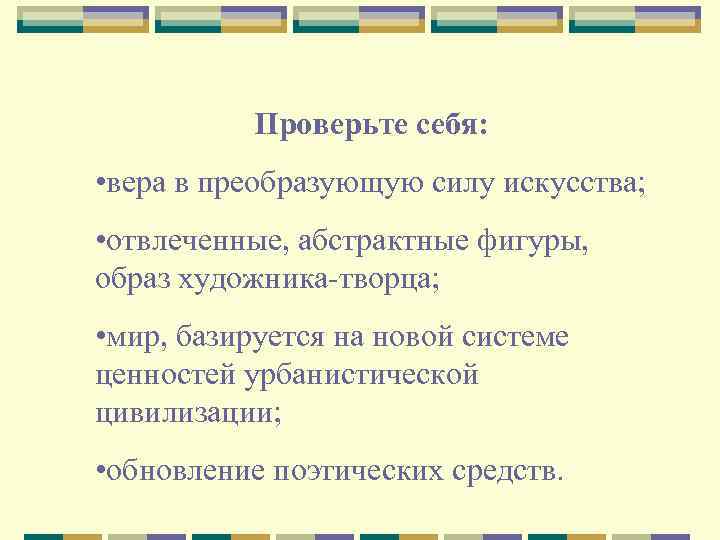 Проверьте себя:

•вера в преобразующую силу искусства;

•отвлеченные, абстрактные фигуры, образ художника-творца;

•мир, базируется на новой системе ценностей урбанистической цивилизации;

•обновление поэтических средств.